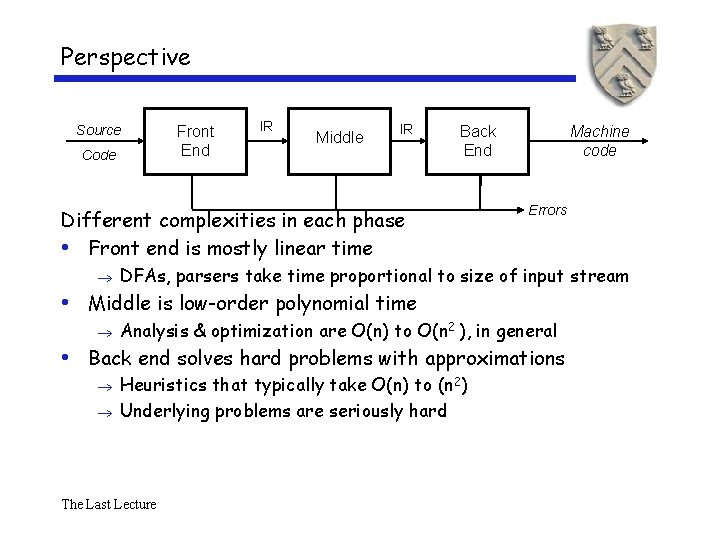 Perspective

Source Code

Front End

IR

Middle

IR

Back End

Machine code

Errors

Different complexities in each phase

• Front end is mostly linear time
→ DFAs, parsers take time proportional to size of input stream

• Middle is low-order polynomial time
→ Analysis & optimization are $O(n)$ to $O(n^2)$, in general

• Back end solves hard problems with approximations
→ Heuristics that typically take $O(n)$ to $(n^2)$
→ Underlying problems are seriously hard

The Last Lecture